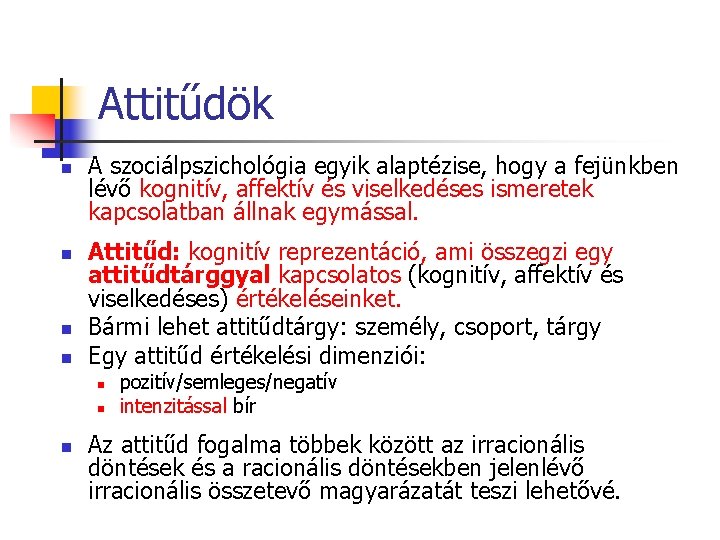 Attitűdök

A szociálpszichológia egyik alaptézise, hogy a fejünkben lévő kognitív, affektív és viselkedéses ismeretek kapcsolatban állnak egymással.

Attitűd: kognitív reprezentáció, ami összegzi egy attitűdtárggyal kapcsolatos (kognitív, affektív és viselkedéses) értékeléseinket.

Bármi lehet attitűdtárgy: személy, csoport, tárgy

Egy attitűd értékelési dimenziói:

pozitív/semleges/negatív

intenzitással bír

Az attitűd fogalma többek között az irracionális döntések és a racionális döntésekben jelenlévő irracionális összetevő magyarázatát teszi lehetővé.